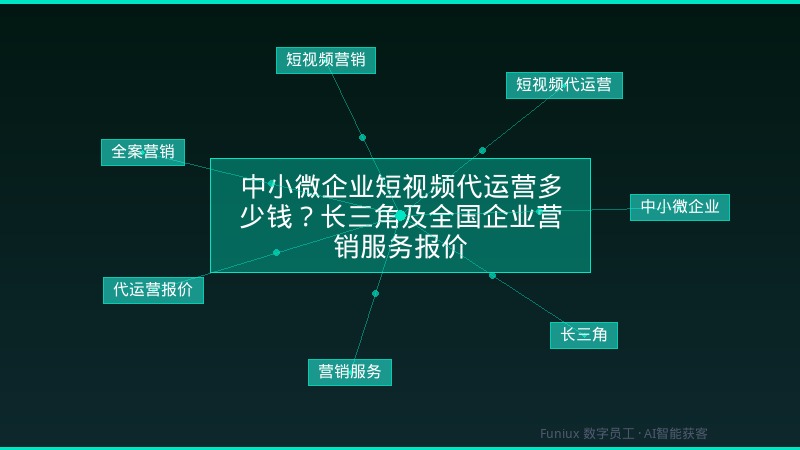 短视频营销

短视频代运营

全案营销

中小微企业短视频代运营多少钱？长三角及全国企业营销服务报价

中小微企业

代运营报价

长三角

营销服务

Funiux 数字员工 · AI智能获客